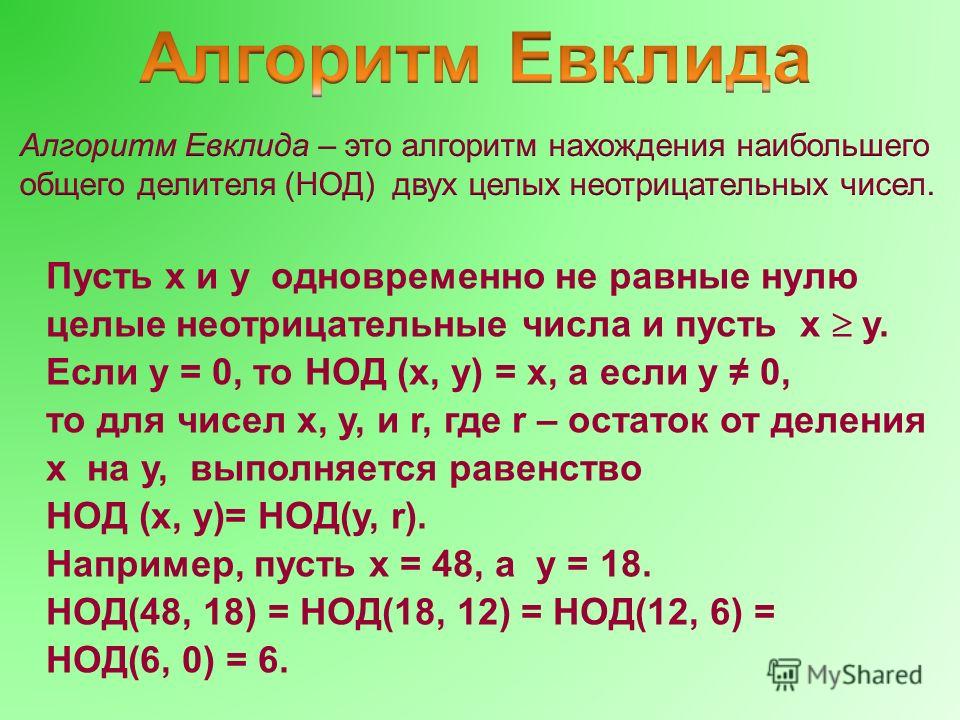 Алгоритм Евклида

Алгоритм Евклида – это алгоритм нахождения наибольшего общего делителя (НОД) двух целых неотрицательных чисел.

Пусть x и y одновременно не равные нулю целые неотрицательные числа и пусть $x \geq y$.
Если y = 0, то НОД (x, y) = x, а если $y \neq 0$,
то для чисел x, y, и r, где r – остаток от деления x на y, выполняется равенство
НОД (x, y)= НОД(y, r).
Например, пусть x = 48, а y = 18.
НОД(48, 18) = НОД(18, 12) = НОД(12, 6) = НОД(6, 0) = 6.

MyShared